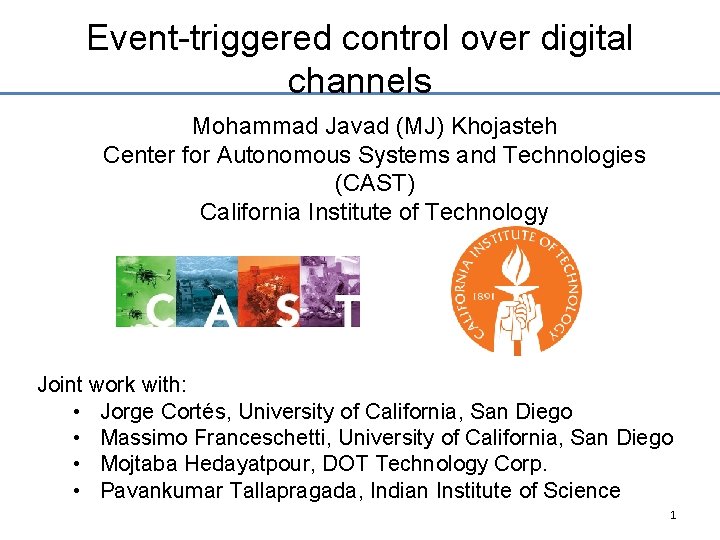 Event-triggered control over digital channels

Mohammad Javad (MJ) Khojasteh
Center for Autonomous Systems and Technologies (CAST)
California Institute of Technology

CAST

CALIFORNIA INSTITUTE OF TECHNOLOGY
1891

Joint work with:
• Jorge Cortés, University of California, San Diego
• Massimo Franceschetti, University of California, San Diego
• Mojtaba Hedayatpour, DOT Technology Corp.
• Pavankumar Tallapragada, Indian Institute of Science

1